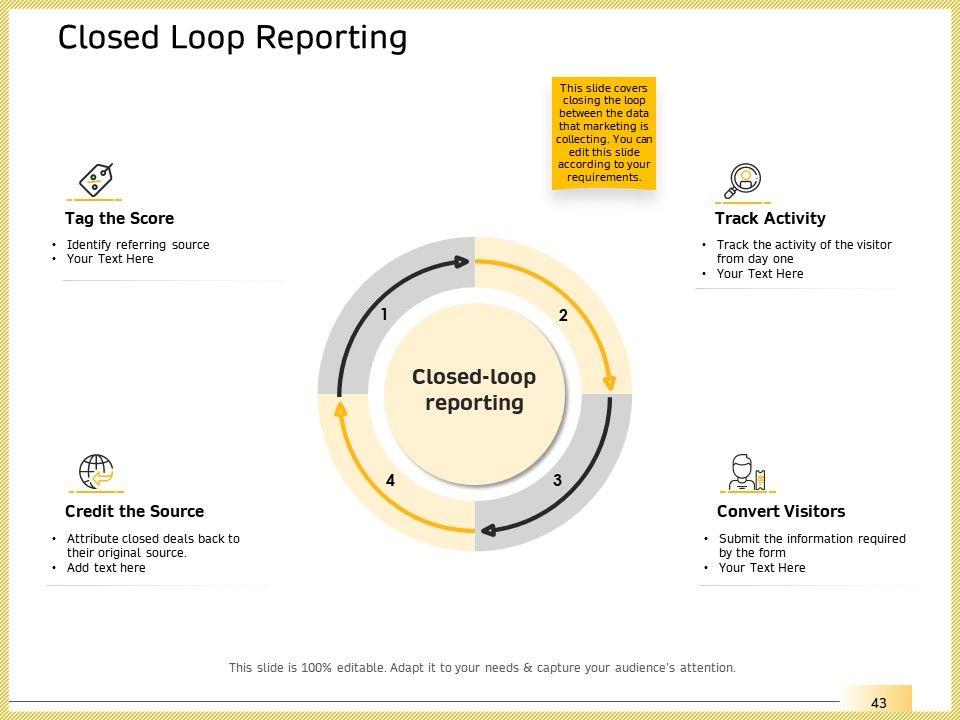 Closed Loop Reporting

This slide covers closing the loop between the data that marketing is collecting. You can edit this slide according to your requirements.

Tag the Score
• Identify referring source
• Your Text Here

Track Activity
• Track the activity of the visitor from day one
• Your Text Here

1
2
Closed-loop reporting
4
3

Credit the Source
• Attribute closed deals back to their original source.
• Add text here

Convert Visitors
• Submit the information required by the form
• Your Text Here

This slide is 100% editable. Adapt it to your needs & capture your audience's attention.

43